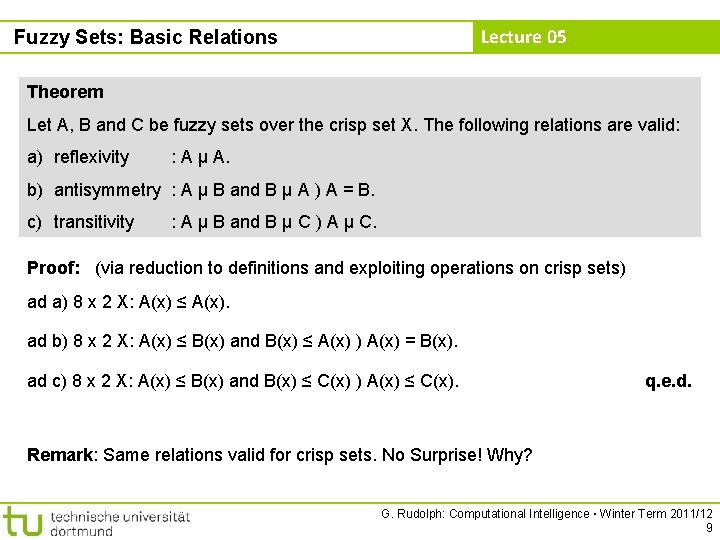 Fuzzy Sets: Basic Relations

Lecture 05

Theorem

Let A, B and C be fuzzy sets over the crisp set X. The following relations are valid:

a) reflexivity : A µ A.

b) antisymmetry : A µ B and B µ A ) A = B.

c) transitivity : A µ B and B µ C ) A µ C.

Proof: (via reduction to definitions and exploiting operations on crisp sets)

ad a) 8 x 2 X: A(x) ≤ A(x).

ad b) 8 x 2 X: A(x) ≤ B(x) and B(x) ≤ A(x) ) A(x) = B(x).

ad c) 8 x 2 X: A(x) ≤ B(x) and B(x) ≤ C(x) ) A(x) ≤ C(x). q.e.d.

Remark: Same relations valid for crisp sets. No Surprise! Why?

tu technische universität dortmund

G. Rudolph: Computational Intelligence ▪ Winter Term 2011/12
9